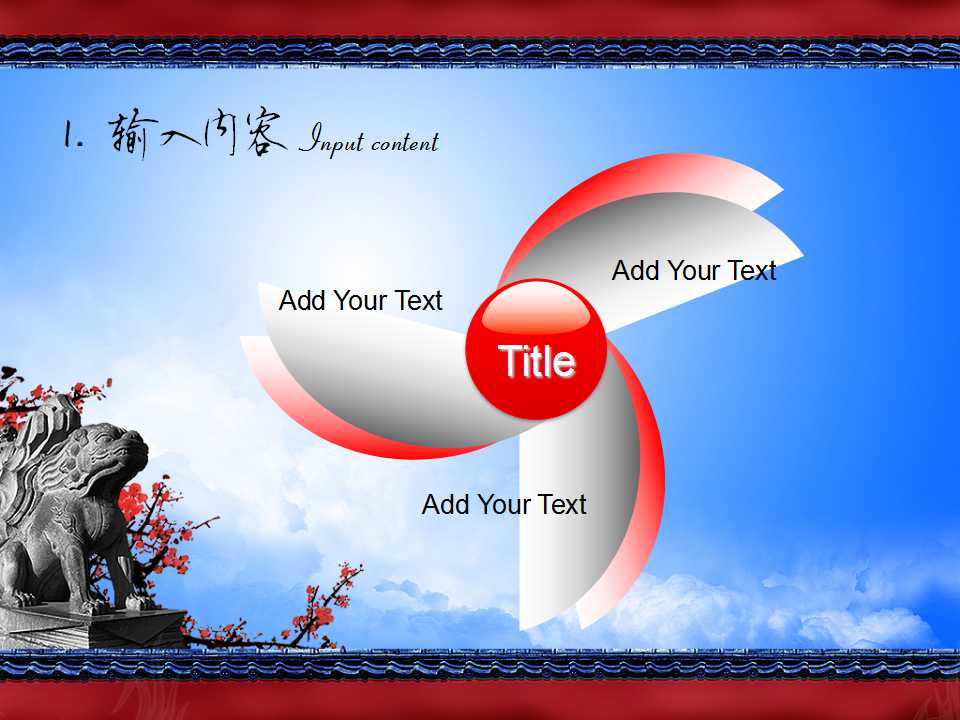 1. 输入内容 Input content

Add Your Text

Add Your Text

Title

Add Your Text